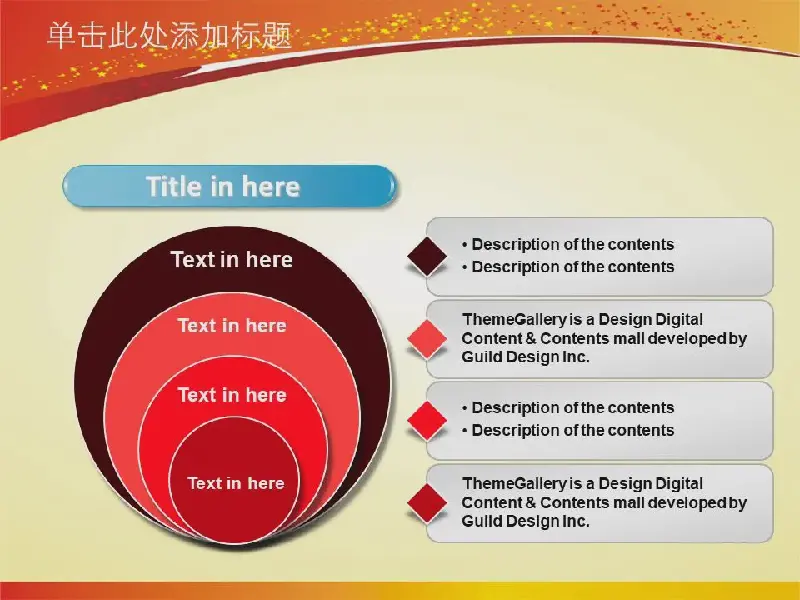 单击此处添加标题

Title in here

Text in here

Text in here

Text in here

Text in here

• Description of the contents
• Description of the contents

ThemeGallery is a Design Digital Content & Contents mall developed by Guild Design Inc.

• Description of the contents
• Description of the contents

ThemeGallery is a Design Digital Content & Contents mall developed by Guild Design Inc.